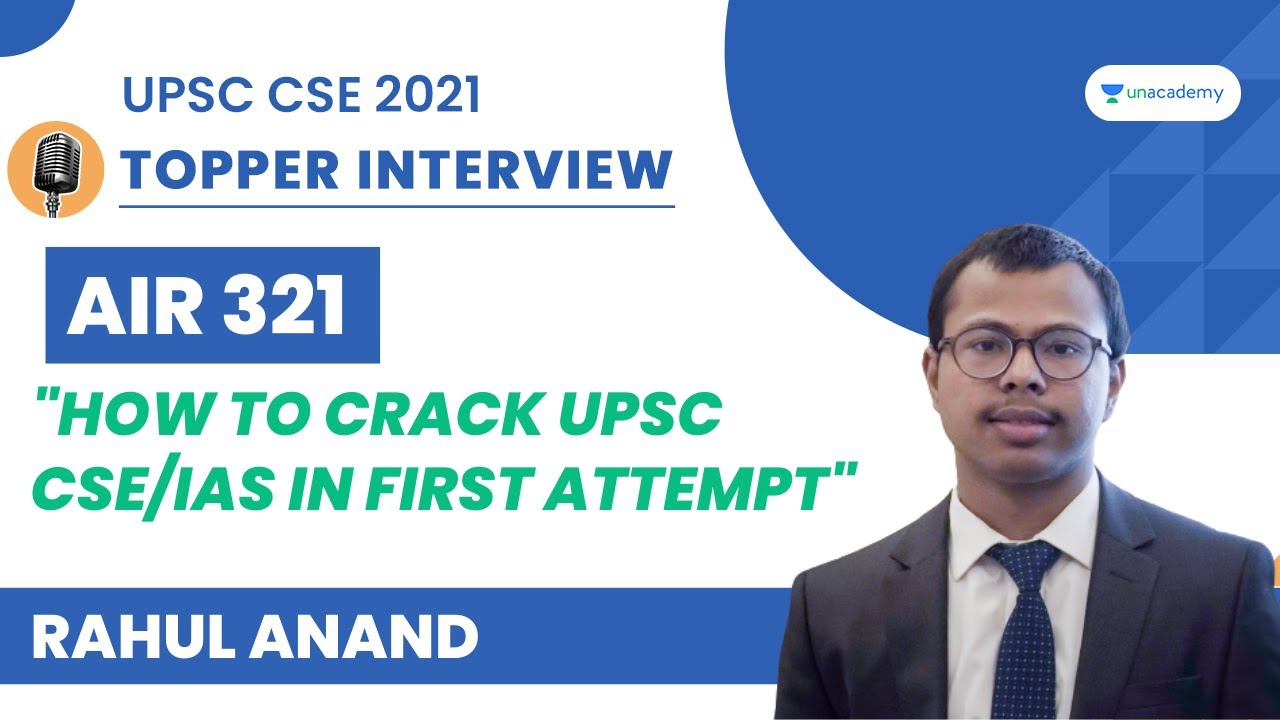 UPSC CSE 2021
TOPPER INTERVIEW

unacademy

AIR 321

"HOW TO CRACK UPSC CSE/IAS IN FIRST ATTEMPT"

RAHUL ANAND